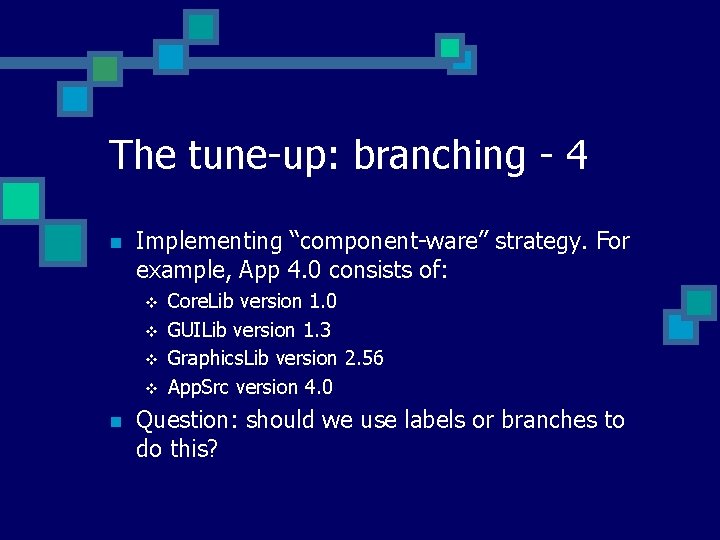 The tune-up: branching - 4

Implementing “component-ware” strategy. For example, App 4.0 consists of:

CoreLib version 1.0
GUILib version 1.3
GraphicsLib version 2.56
AppSrc version 4.0

Question: should we use labels or branches to do this?